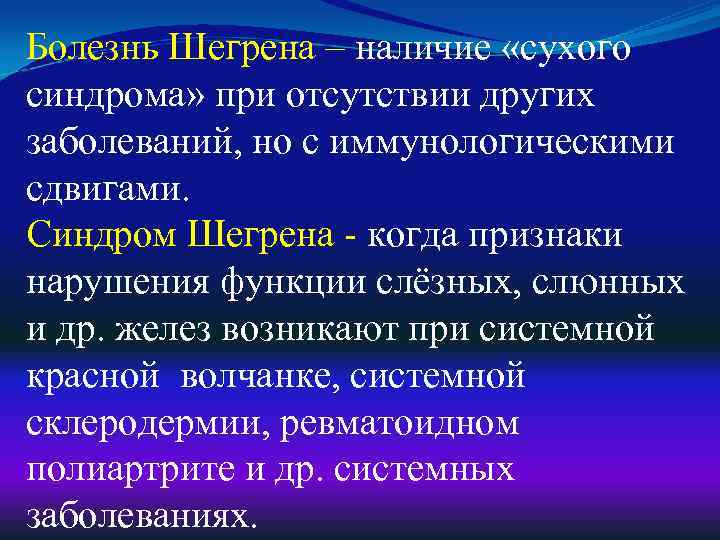 Болезнь Шегрена – наличие «сухого синдрома» при отсутствии других заболеваний, но с иммунологическими сдвигами.
Синдром Шегрена - когда признаки нарушения функции слёзных, слюнных и др. желез возникают при системной красной  волчанке, системной склеродермии, ревматоидном полиартрите и др. системных заболеваниях.